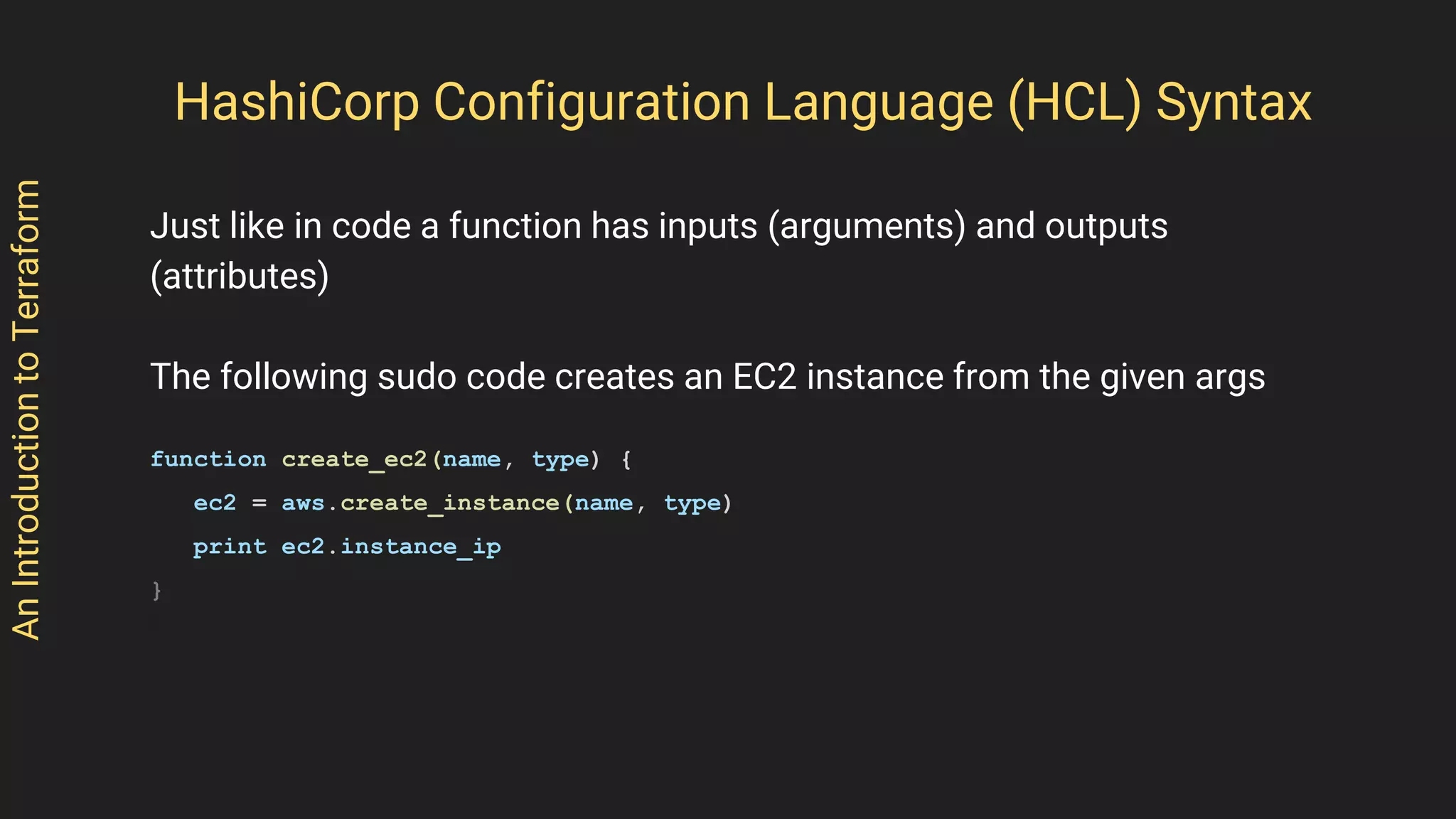 An Introduction to Terraform

HashiCorp Configuration Language (HCL) Syntax

Just like in code a function has inputs (arguments) and outputs (attributes)

The following sudo code creates an EC2 instance from the given args

function create_ec2(name, type) {
  ec2 = aws.create_instance(name, type)
  print ec2.instance_ip
}